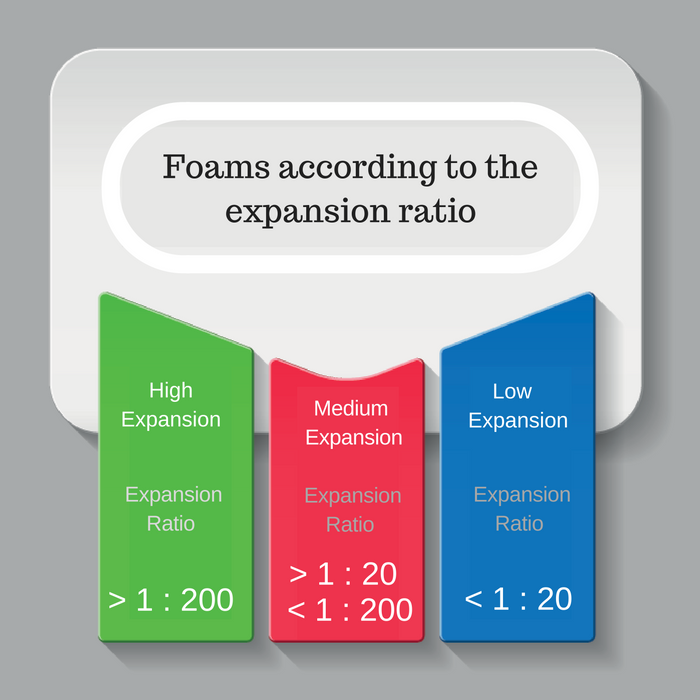 Foams according to the expansion ratio

High Expansion

Expansion Ratio

> 1 : 200

Medium Expansion

Expansion Ratio

> 1 : 20
< 1 : 200

Low Expansion

Expansion Ratio

< 1 : 20